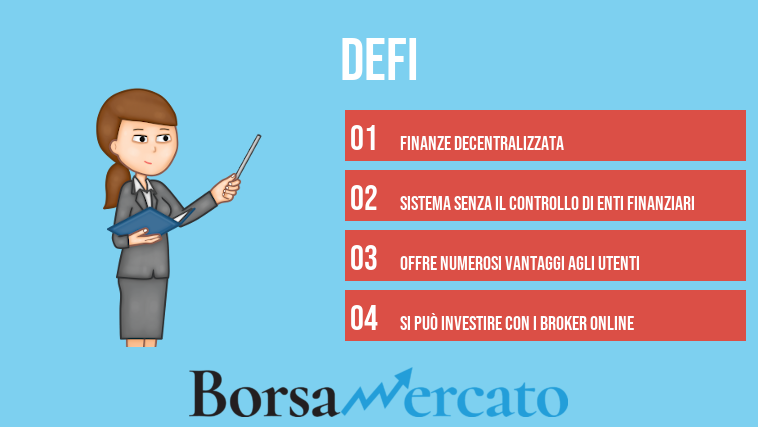 DEFI

01 FINANZE DECENTRALIZZATA

02 SISTEMA SENZA IL CONTROLLO DI ENTI FINANZIARI

03 OFFRE NUMEROSI VANTAGGI AGLI UTENTI

04 SI PUÒ INVESTIRE CON I BROKER ONLINE

BorsaMercato